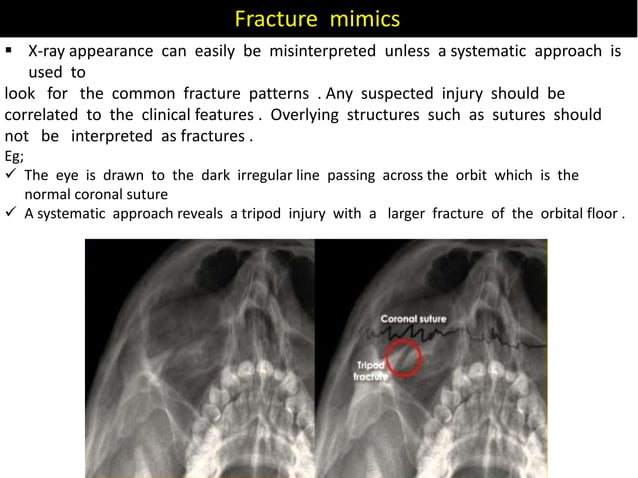 Fracture mimics

▪ X-ray appearance can easily be misinterpreted unless a systematic approach is used to
look for the common fracture patterns . Any suspected injury should be correlated to the clinical features . Overlying structures such as sutures should not be interpreted as fractures .
Eg;
✓ The eye is drawn to the dark irregular line passing across the orbit which is the normal coronal suture
✓ A systematic approach reveals a tripod injury with a larger fracture of the orbital floor .

Coronal suture
Tripod fracture